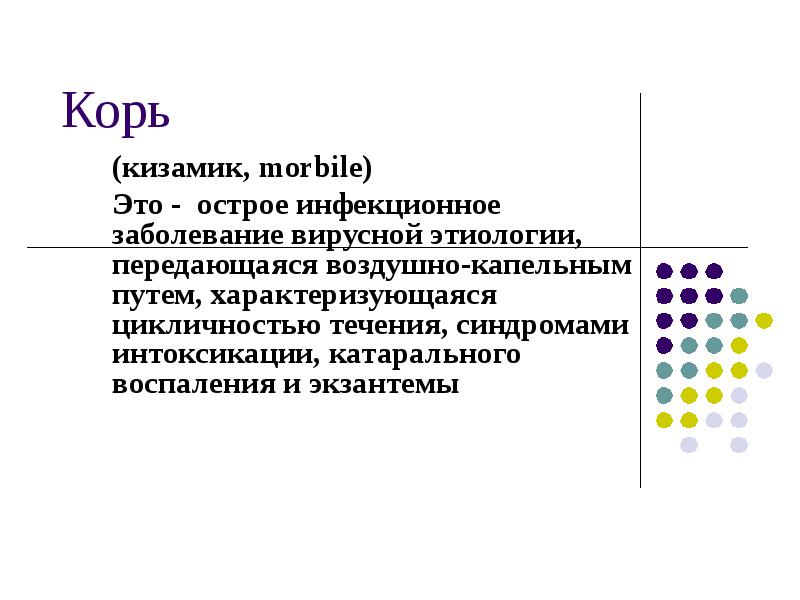 Корь

(кизамик, morbile)

Это - острое инфекционное заболевание вирусной этиологии, передающаяся воздушно-капельным путем, характеризующаяся цикличностью течения, синдромами интоксикации, катарального воспаления и экзантемы